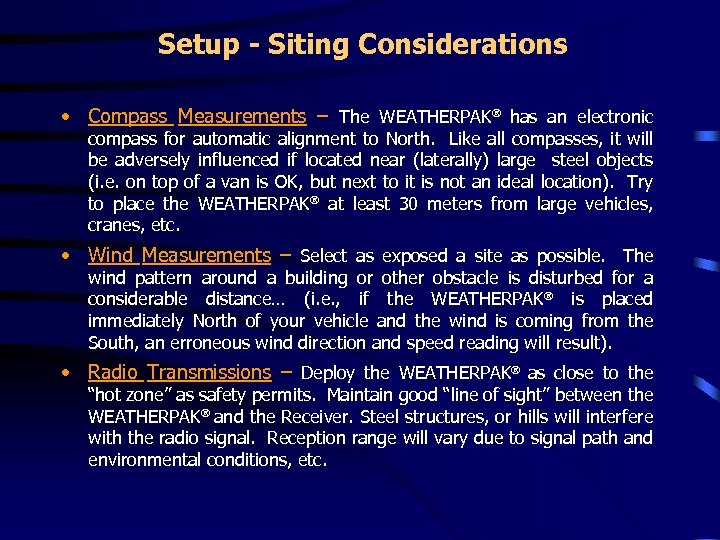 Setup - Siting Considerations

• Compass Measurements – The WEATHERPAK® has an electronic compass for automatic alignment to North. Like all compasses, it will be adversely influenced if located near (laterally) large steel objects (i.e. on top of a van is OK, but next to it is not an ideal location). Try to place the WEATHERPAK® at least 30 meters from large vehicles, cranes, etc.

• Wind Measurements – Select as exposed a site as possible. The wind pattern around a building or other obstacle is disturbed for a considerable distance… (i.e., if the WEATHERPAK® is placed immediately North of your vehicle and the wind is coming from the South, an erroneous wind direction and speed reading will result).

• Radio Transmissions – Deploy the WEATHERPAK® as close to the "hot zone" as safety permits. Maintain good "line of sight" between the WEATHERPAK® and the Receiver. Steel structures, or hills will interfere with the radio signal. Reception range will vary due to signal path and environmental conditions, etc.